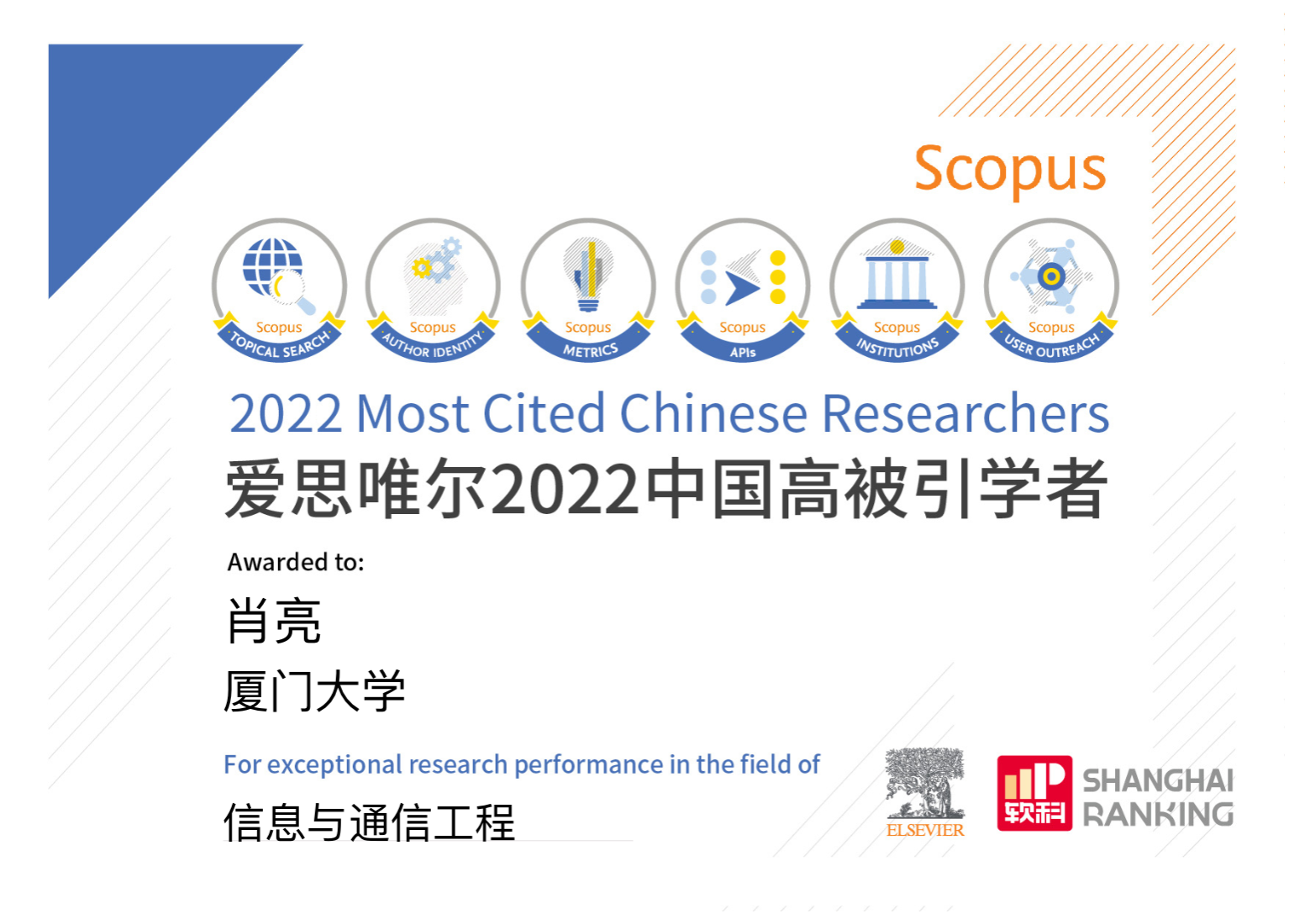 Scopus

Scopus TOPICAL SEARCH

Scopus AUTHOR IDENTITY

Scopus METRICS

Scopus APIs

Scopus INSTITUTIONS

Scopus USER OUTREACH

2022 Most Cited Chinese Researchers

爱思唯尔2022中国高被引学者

Awarded to:

肖亮

厦门大学

For exceptional research performance in the field of

信息与通信工程

ELSEVIER

软科 SHANGHAI RANKING